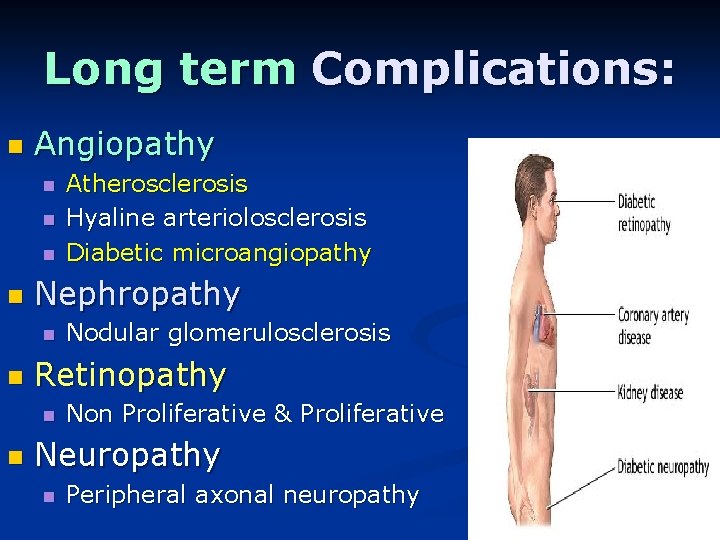 Long term Complications:

Angiopathy
Atherosclerosis
Hyaline arteriolosclerosis
Diabetic microangiopathy
Nephropathy
Nodular glomerulosclerosis
Retinopathy
Non Proliferative & Proliferative
Neuropathy
Peripheral axonal neuropathy

Diabetic retinopathy
Coronary artery disease
Kidney disease
Diabetic neuropathy